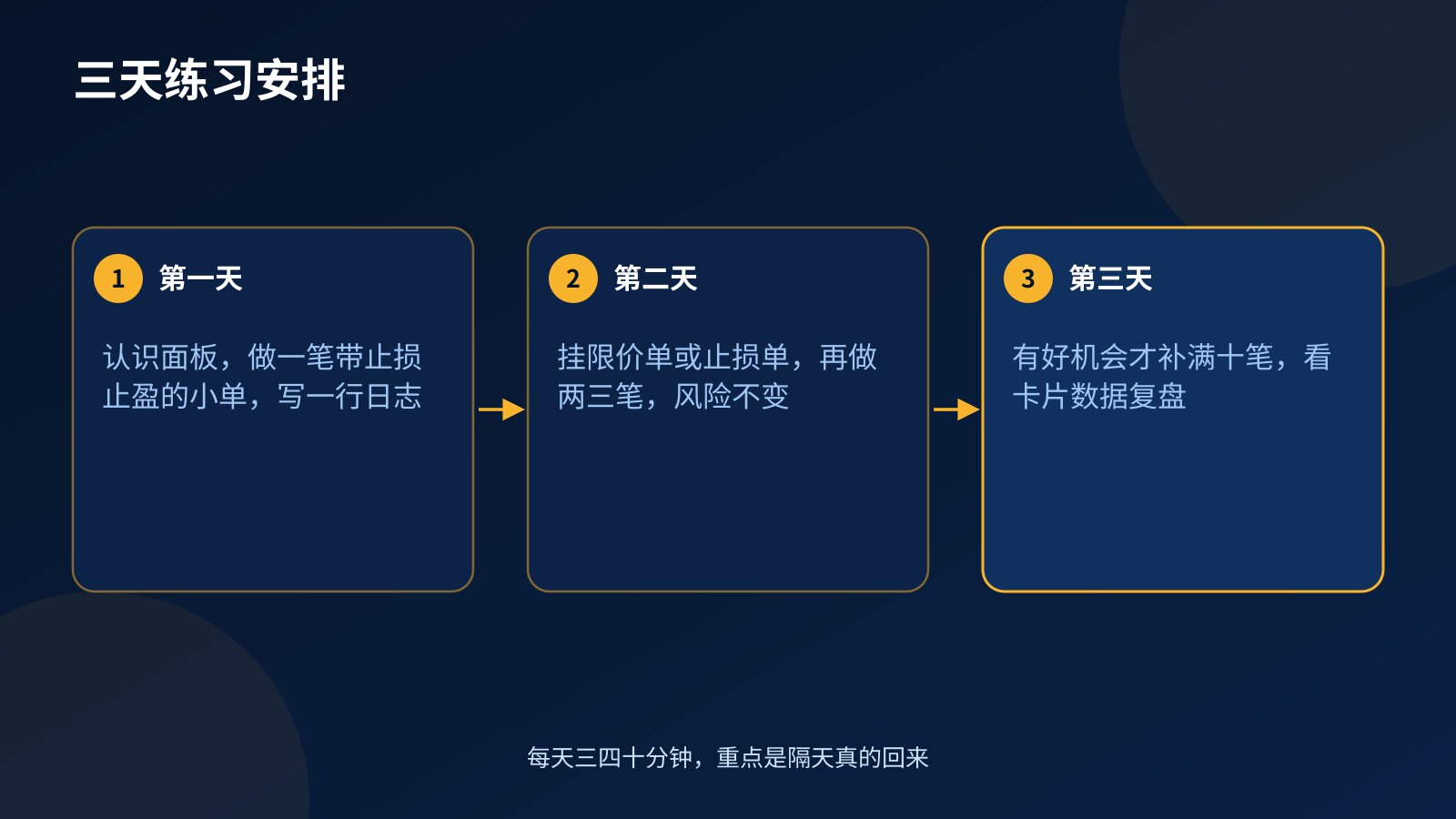 三天练习安排

1 第一天

认识面板，做一笔带止损止盈的小单，写一行日志

2 第二天

挂限价单或止损单，再做两三笔，风险不变

3 第三天

有好机会才补满十笔，看卡片数据复盘

每天三四十分钟，重点是隔天真的回来